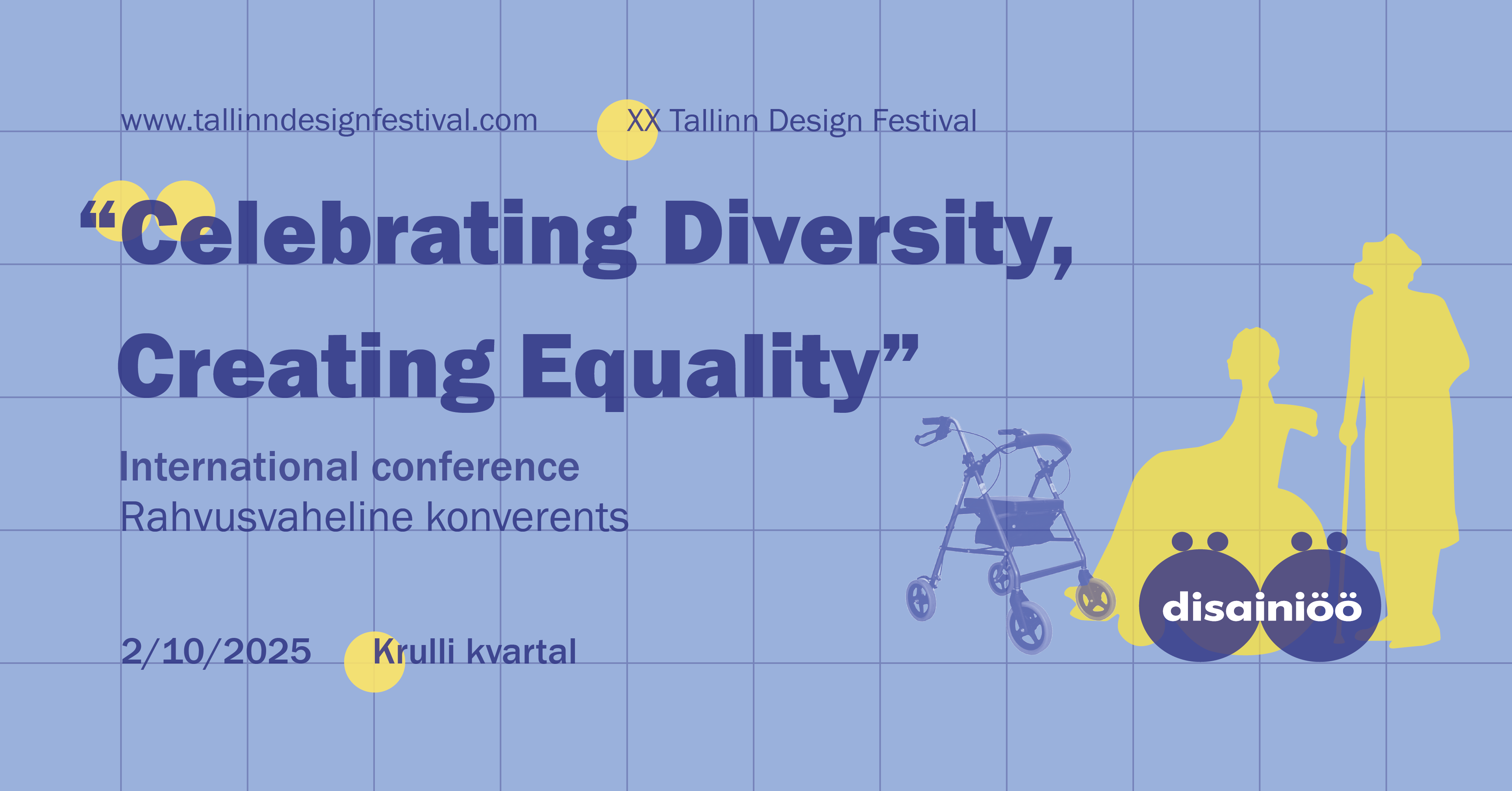 www.tallinndesignfestival.com

XX Tallinn Design Festival

“Celebrating Diversity, Creating Equality”

International conference
Rahvusvaheline konverents

2/10/2025

Krulli kvartal

disainiöö